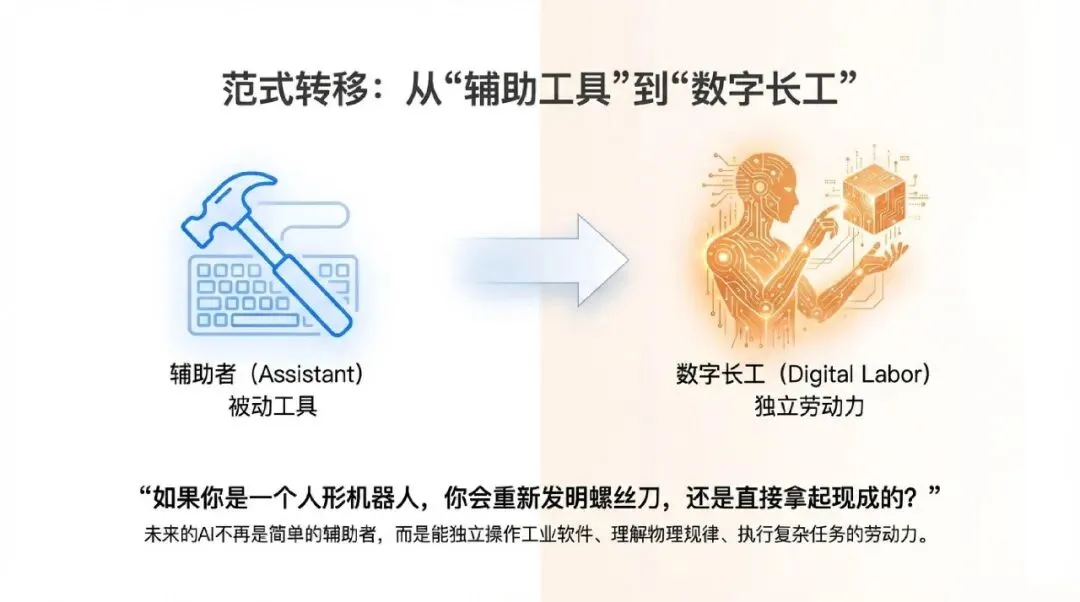 范式转移：从“辅助工具”到“数字长工”

辅助者（Assistant）
被动工具

数字长工（Digital Labor）
独立劳动力

“如果你是一个人形机器人，你会重新发明螺丝刀，还是直接拿起现成的？”
未来的AI不再是简单的辅助者，而是能独立操作工业软件、理解物理规律、执行复杂任务的劳动力。